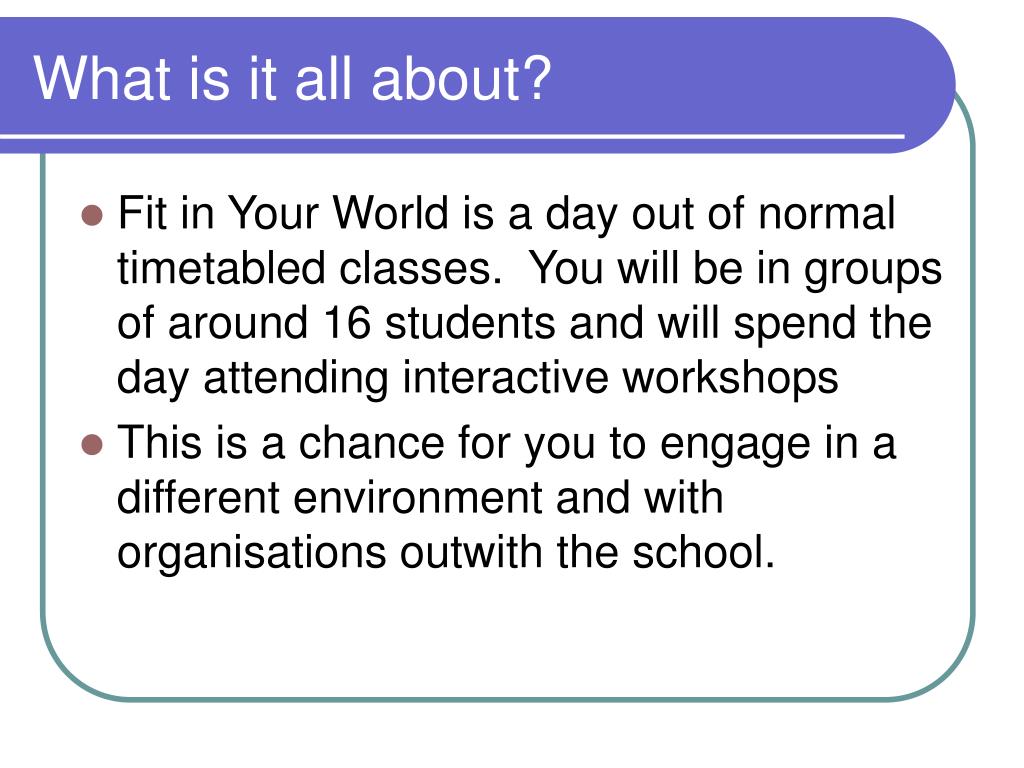 What is it all about?

- Fit in Your World is a day out of normal timetabled classes.  You will be in groups of around 16 students and will spend the day attending interactive workshops
- This is a chance for you to engage in a different environment and with organisations outwith the school.